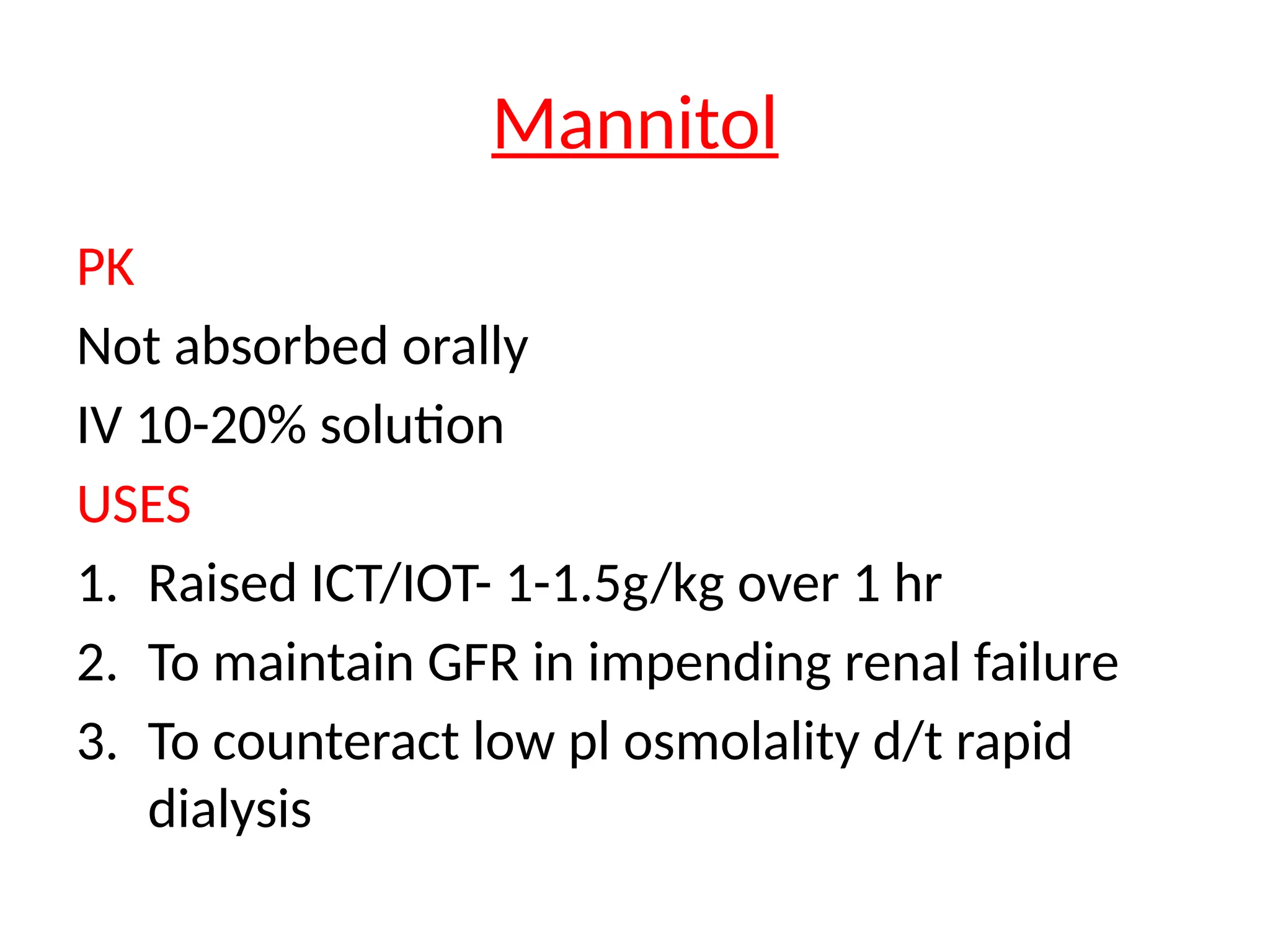 Mannitol

PK

Not absorbed orally

IV 10-20% solution

USES

1. Raised ICT/IOT- 1-1.5g/kg over 1 hr
2. To maintain GFR in impending renal failure
3. To counteract low pl osmolality d/t rapid dialysis